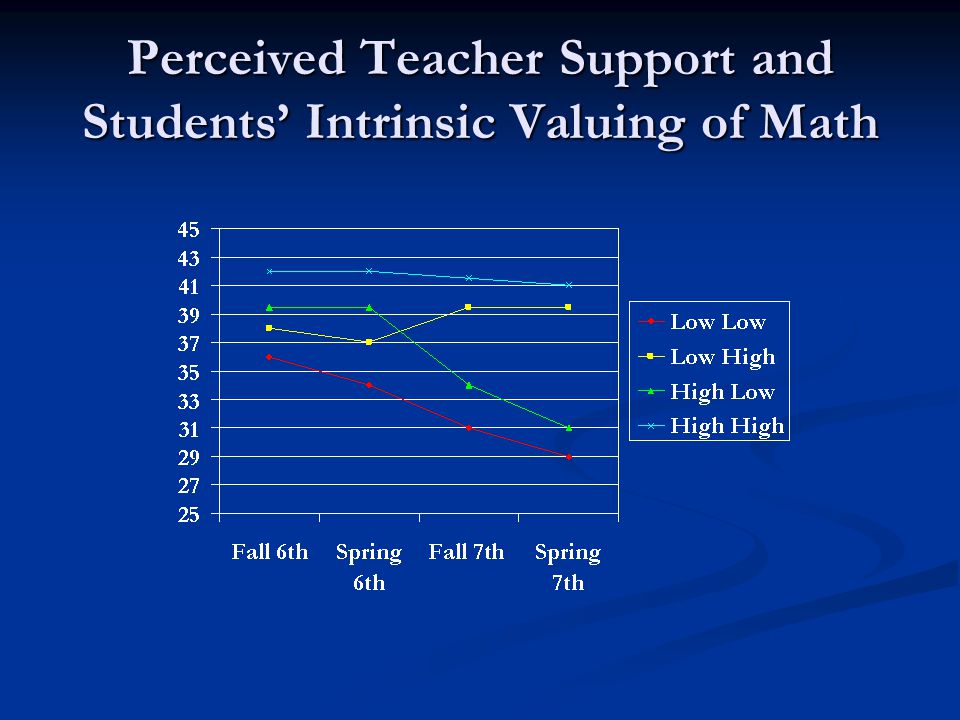 Perceived Teacher Support and Students' Intrinsic Valuing of Math

45
43
41
39
37
35
33
31
29
27
25

Fall 6th
Spring 6th
Fall 7th
Spring 7th

Low Low
Low High
High Low
High High